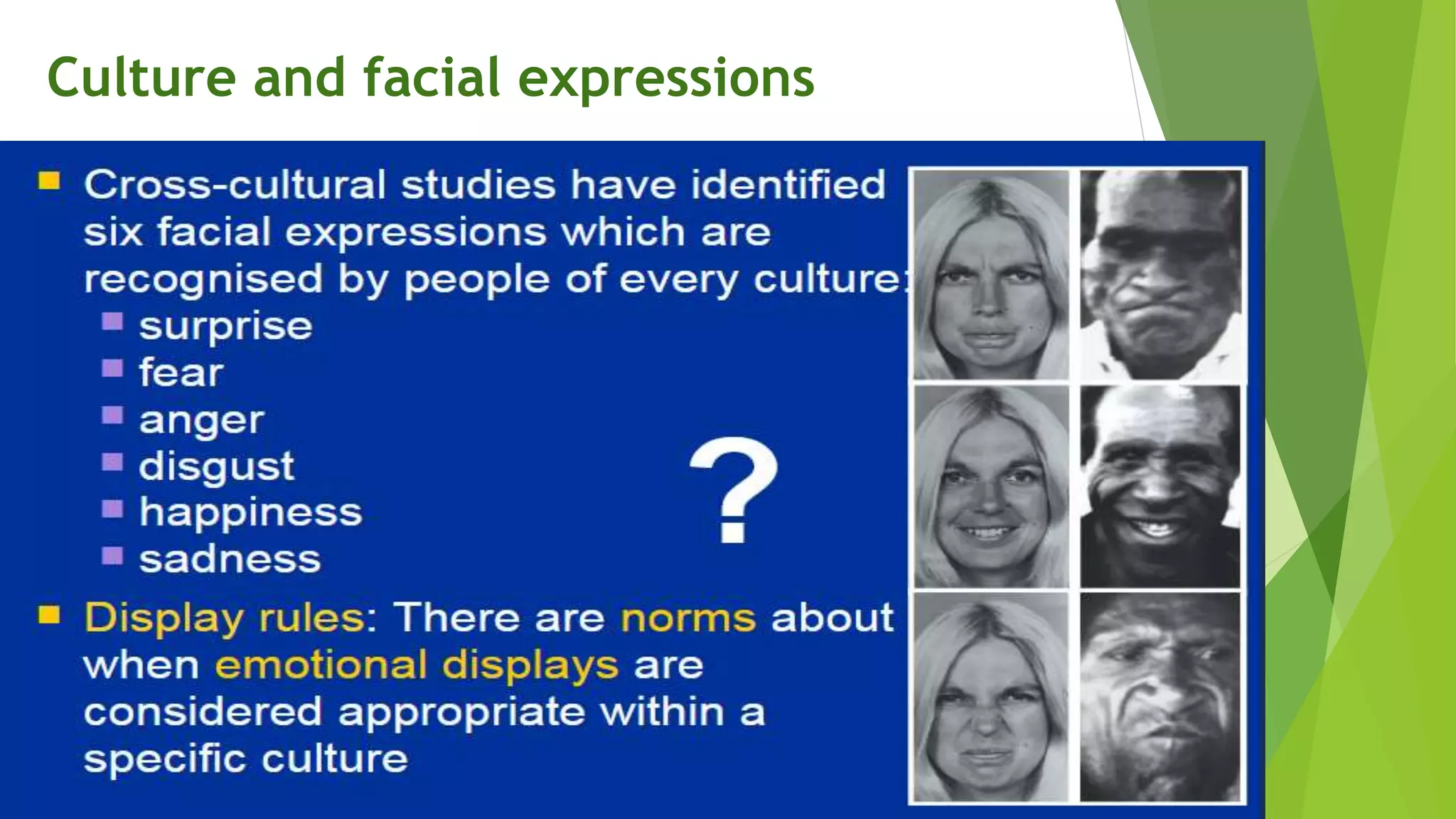 Culture and facial expressions

Cross-cultural studies have identified six facial expressions which are recognised by people of every culture:

surprise
fear
anger
disgust
happiness
sadness

?

Display rules: There are norms about when emotional displays are considered appropriate within a specific culture